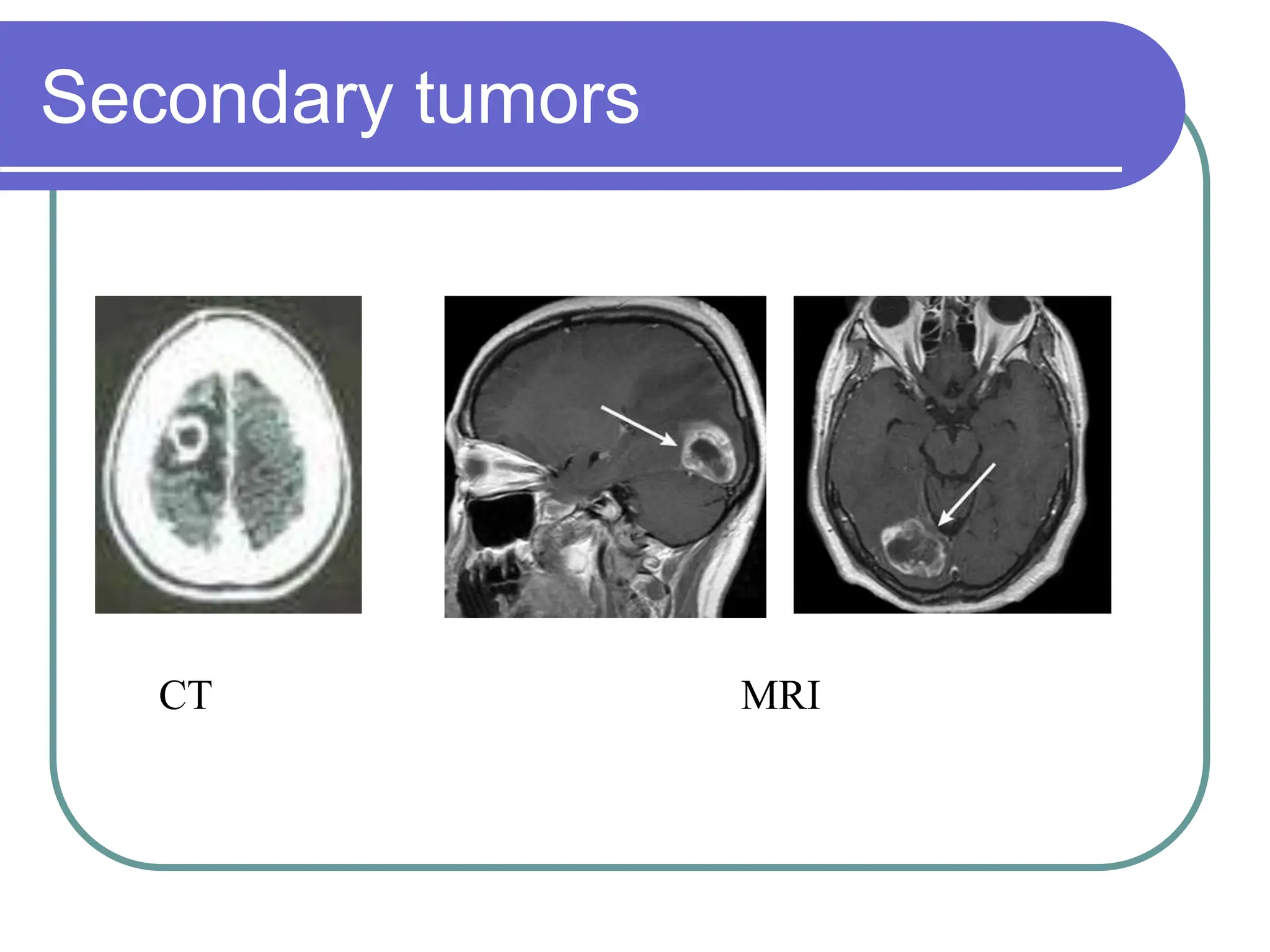 Secondary tumors

CT

MRI